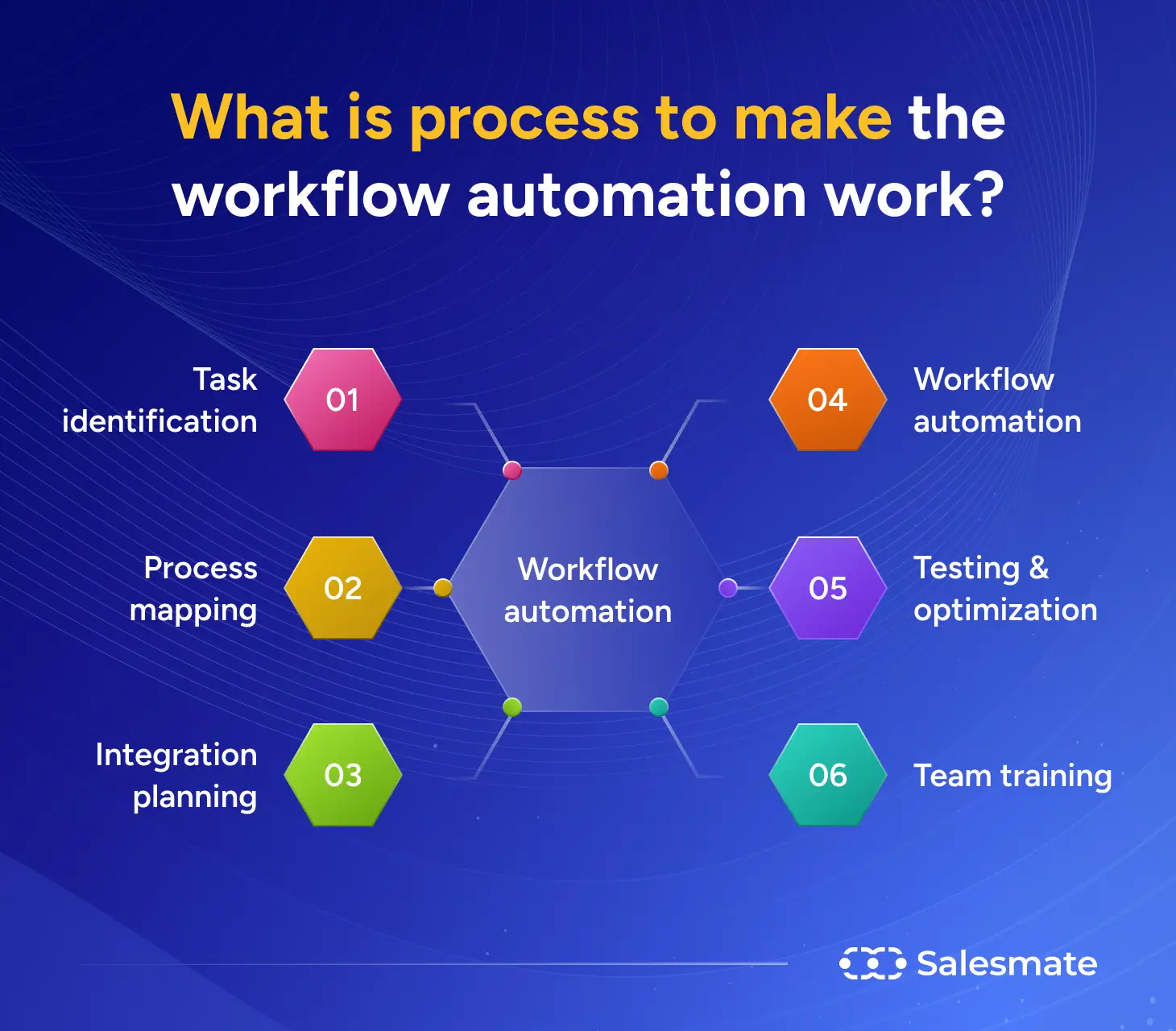 What is process to make the workflow automation work?

Task identification
01

Process mapping
02

Integration planning
03

Workflow automation

04
Workflow automation

05
Testing & optimization

06
Team training

Salesmate